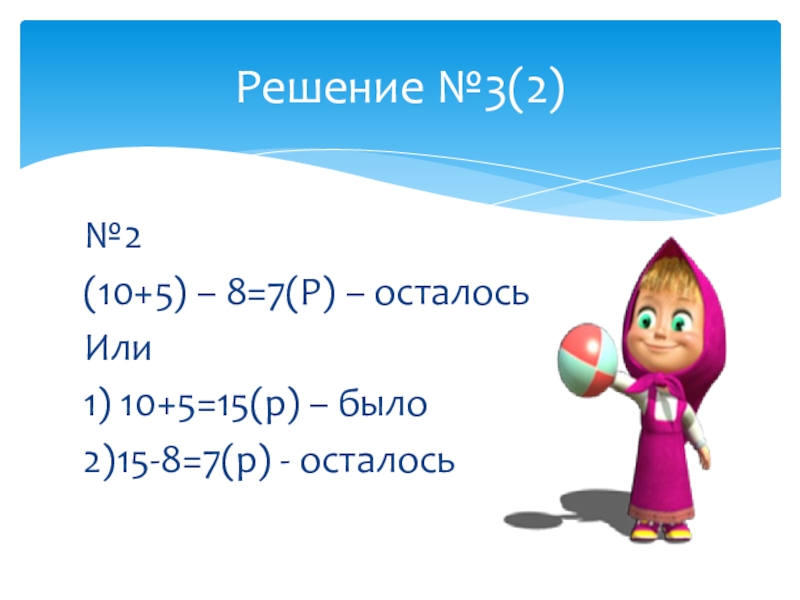 Решение №3(2)

№2
(10+5) – 8=7(Р) – осталось
Или
1) 10+5=15(р) – было
2)15-8=7(р) - осталось